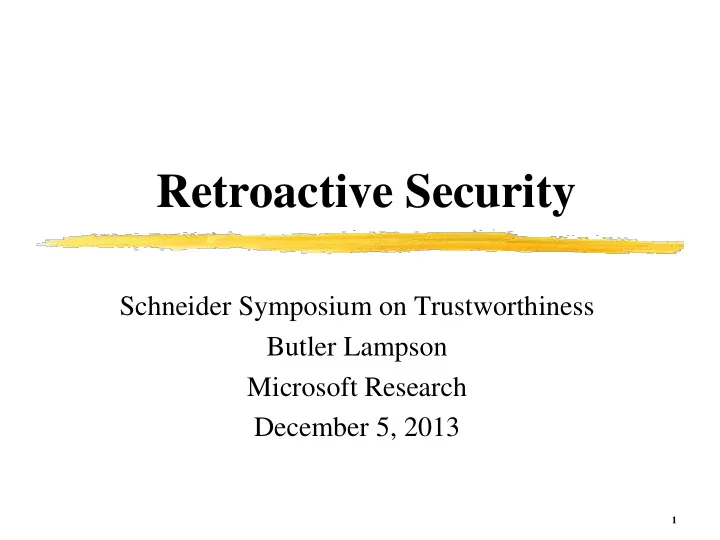 Retroactive Security

Schneider Symposium on Trustworthiness
Butler Lampson
Microsoft Research
December 5, 2013

1